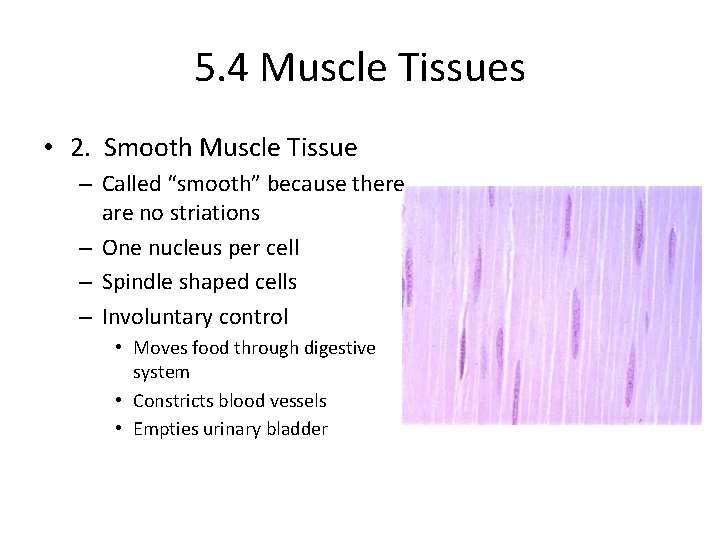 5.4 Muscle Tissues

• 2. Smooth Muscle Tissue
– Called “smooth” because there are no striations
– One nucleus per cell
– Spindle shaped cells
– Involuntary control
• Moves food through digestive system
• Constricts blood vessels
• Empties urinary bladder